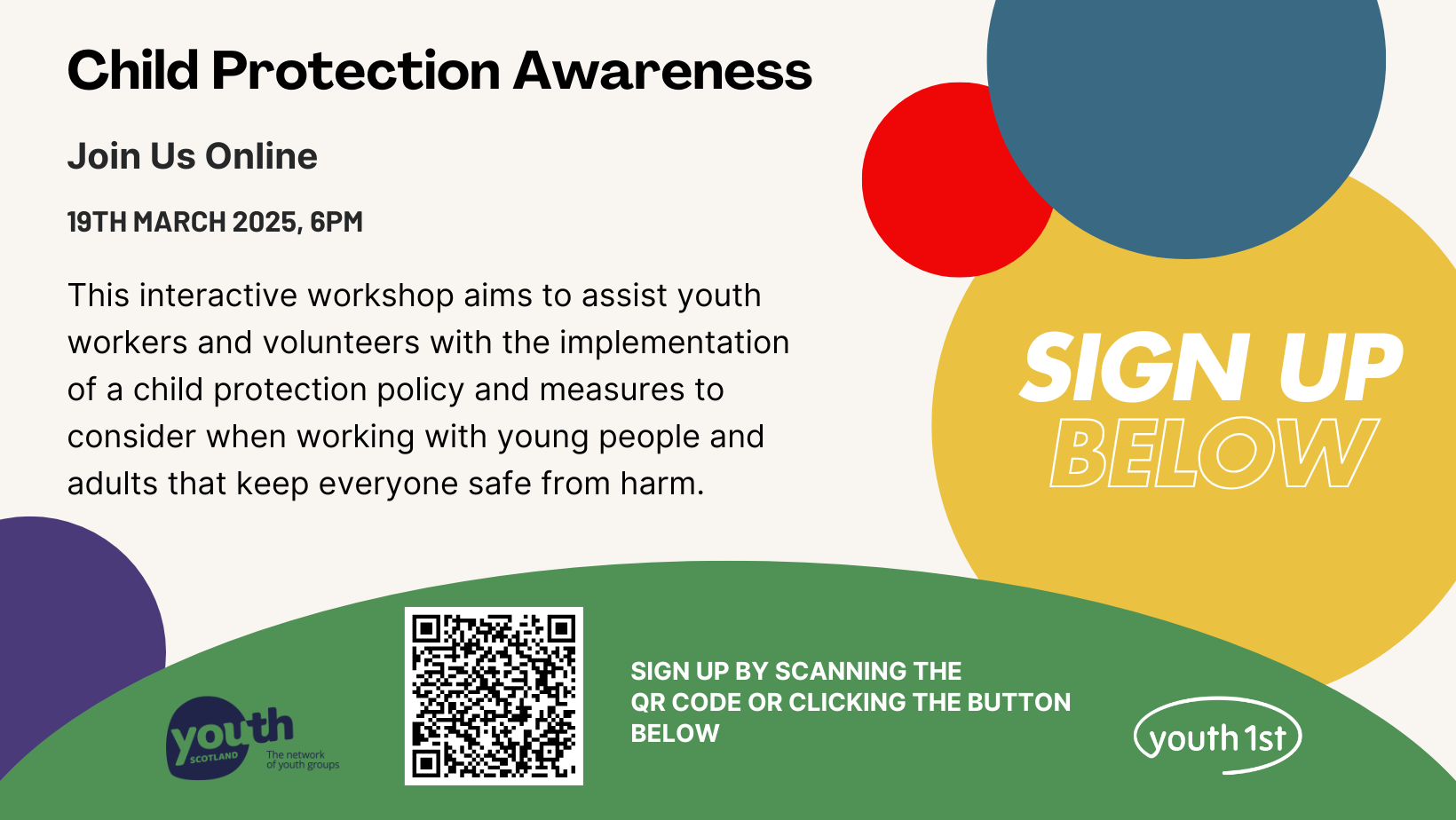 Child Protection Awareness

Join Us Online

19TH MARCH 2025, 6PM

This interactive workshop aims to assist youth workers and volunteers with the implementation of a child protection policy and measures to consider when working with young people and adults that keep everyone safe from harm.

SIGN UP BELOW

youth SCOTLAND The network of youth groups

SIGN UP BY SCANNING THE QR CODE OR CLICKING THE BUTTON BELOW

youth 1st